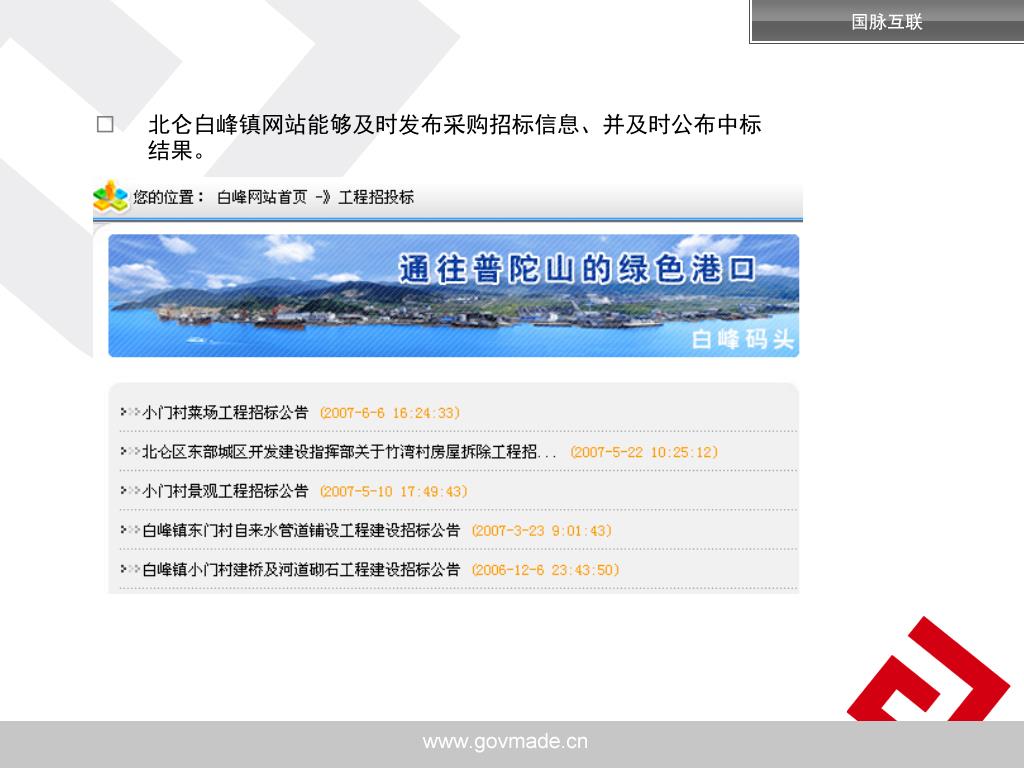 国脉互联

□ 北仑白峰镇网站能够及时发布采购招标信息、并及时公布中标结果。

您的位置： 白峰网站首页 -》工程招投标

通往普陀山的绿色港口

白峰码头

>>小门村菜场工程招标公告 (2007-6-6 16:24:33)

>>北仑区东部城区开发建设指挥部关于竹湾村房屋拆除工程招... (2007-5-22 10:25:12)

>>小门村景观工程招标公告 (2007-5-10 17:49:43)

>>白峰镇东门村自来水管道铺设工程建设招标公告 (2007-3-23 9:01:43)

>>白峰镇小门村建桥及河道砌石工程建设招标公告 (2006-12-6 23:43:50)

www.govmade.cn